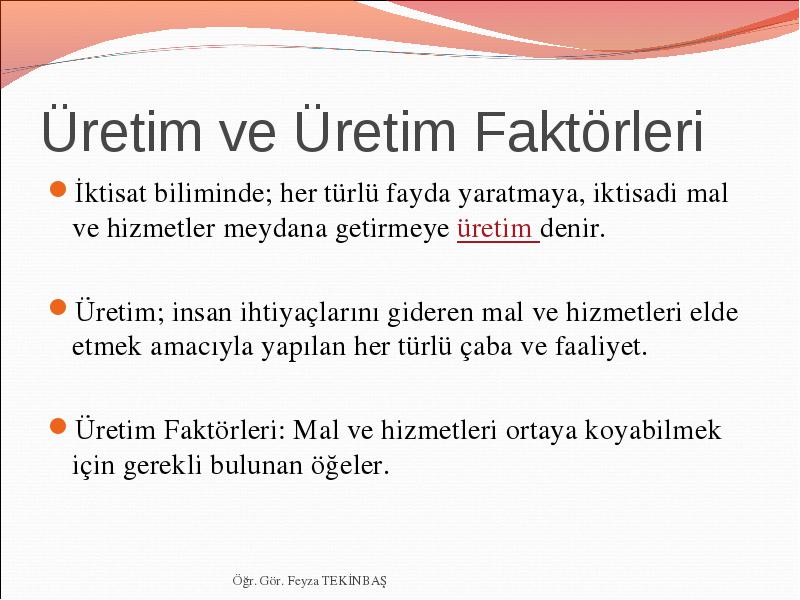 Üretim ve Üretim Faktörleri

İktisat biliminde; her türlü fayda yaratmaya, iktisadi mal ve hizmetler meydana getirmeye üretim denir.

Üretim; insan ihtiyaçlarını gideren mal ve hizmetleri elde etmek amacıyla yapılan her türlü çaba ve faaliyet.

Üretim Faktörleri: Mal ve hizmetleri ortaya koyabilmek için gerekli bulunan öğeler.

Öğr. Gör. Feyza TEKİNBAŞ